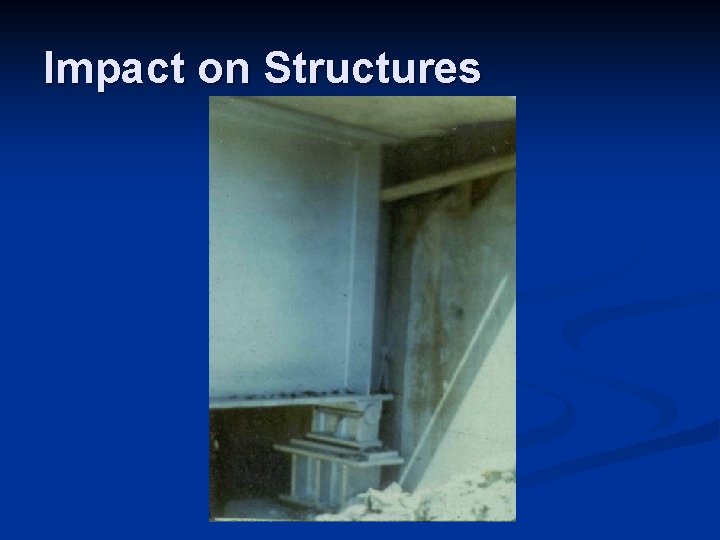 Impact on Structures